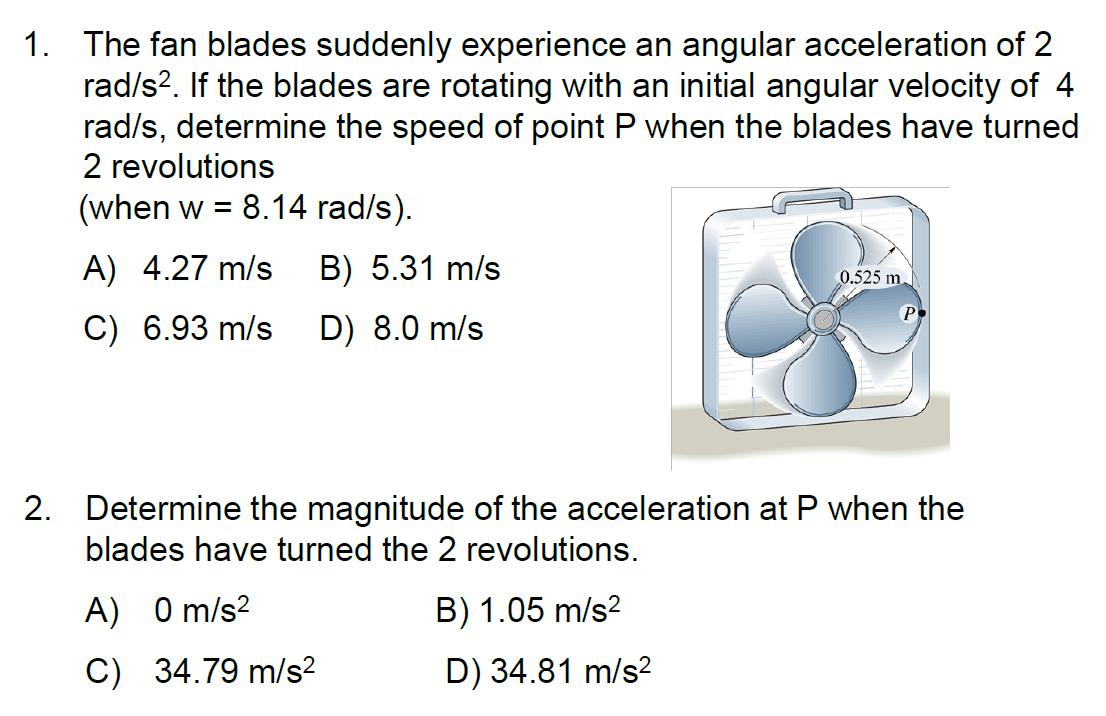 1. The fan blades suddenly experience an angular acceleration of 2 rad/s$^2$. If the blades are rotating with an initial angular velocity of 4 rad/s, determine the speed of point P when the blades have turned 2 revolutions
(when w = 8.14 rad/s).

A) 4.27 m/s B) 5.31 m/s

C) 6.93 m/s D) 8.0 m/s

0.525 m

P

2. Determine the magnitude of the acceleration at P when the blades have turned the 2 revolutions.

A) 0 m/s$^2$ B) 1.05 m/s$^2$

C) 34.79 m/s$^2$ D) 34.81 m/s$^2$